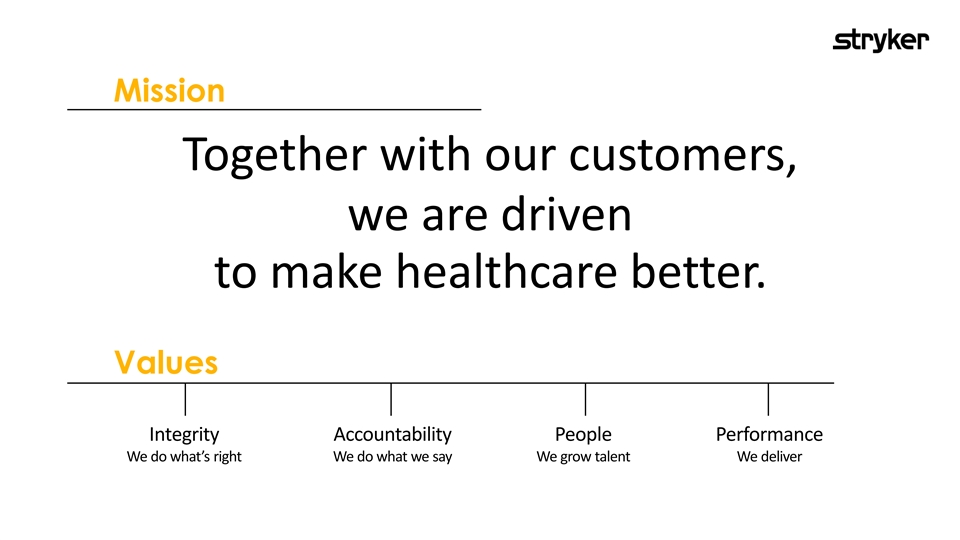 stryker

Mission

Together with our customers, we are driven to make healthcare better.

Values

Integrity
We do what's right

Accountability
We do what we say

People
We grow talent

Performance
We deliver